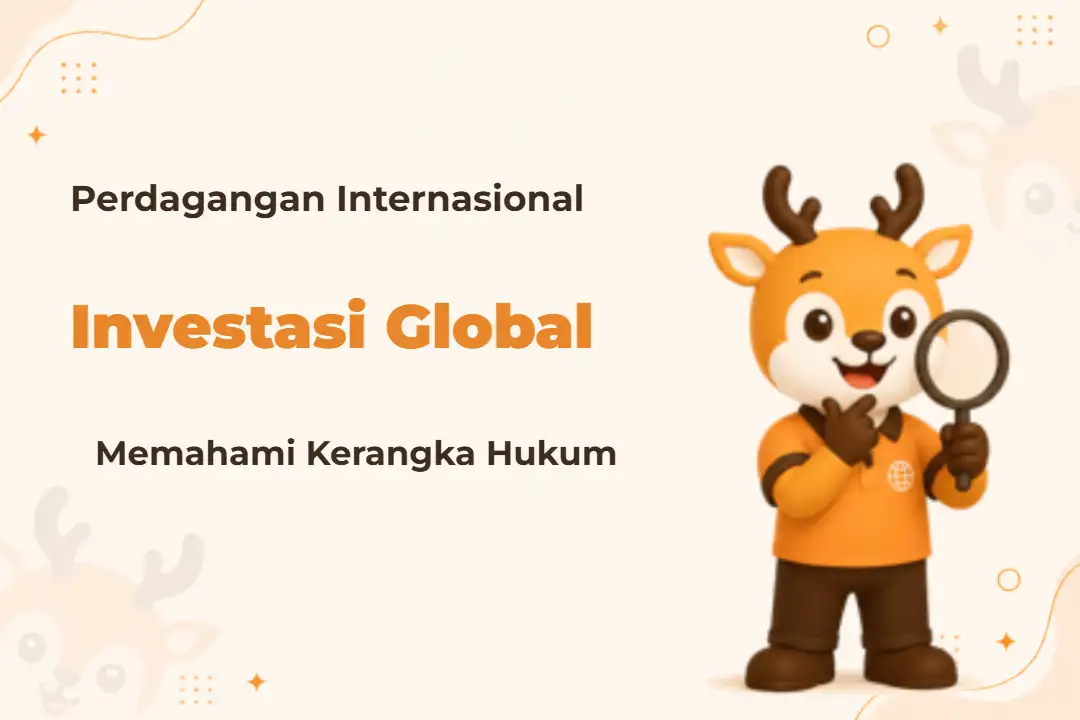 Perdagangan Internasional

Investasi Global

Memahami Kerangka Hukum